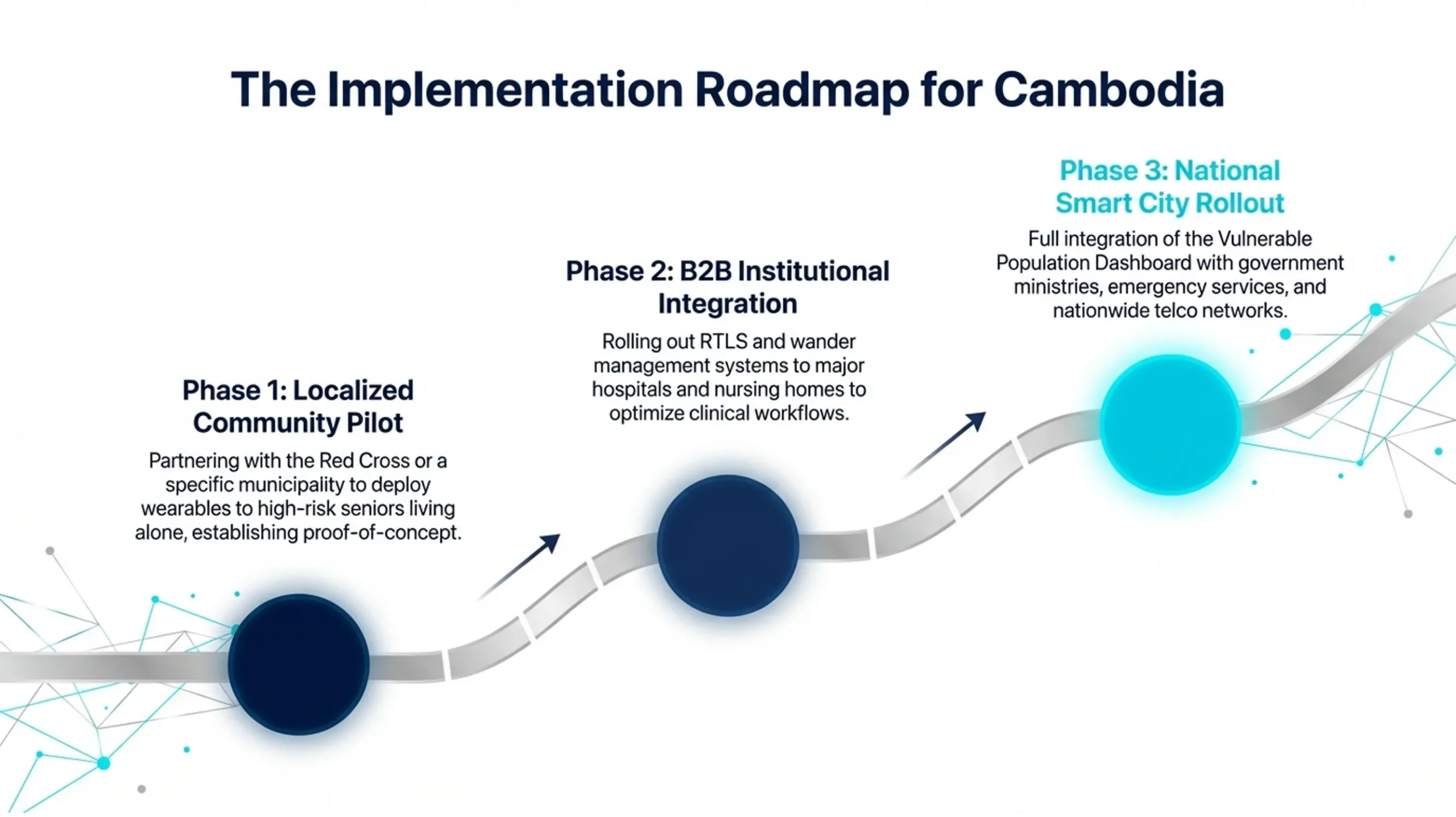 The Implementation Roadmap for Cambodia

Phase 1: Localized Community Pilot

Partnering with the Red Cross or a specific municipality to deploy wearables to high-risk seniors living alone, establishing proof-of-concept.

Phase 2: B2B Institutional Integration

Rolling out RTLS and wander management systems to major hospitals and nursing homes to optimize clinical workflows.

Phase 3: National Smart City Rollout

Full integration of the Vulnerable Population Dashboard with government ministries, emergency services, and nationwide telco networks.